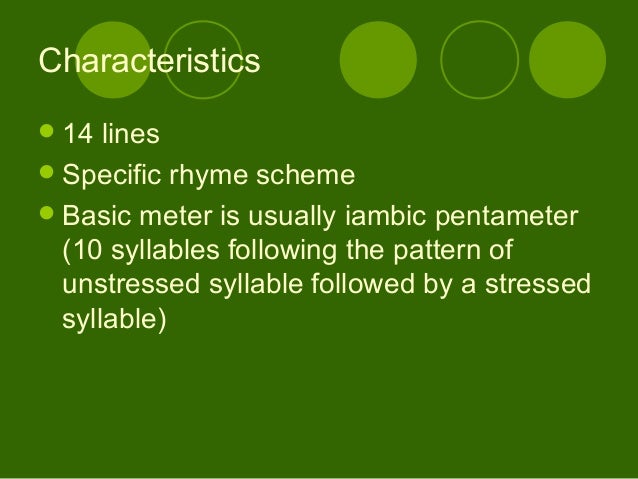 Characteristics

- 14 lines
- Specific rhyme scheme
- Basic meter is usually iambic pentameter (10 syllables following the pattern of unstressed syllable followed by a stressed syllable)